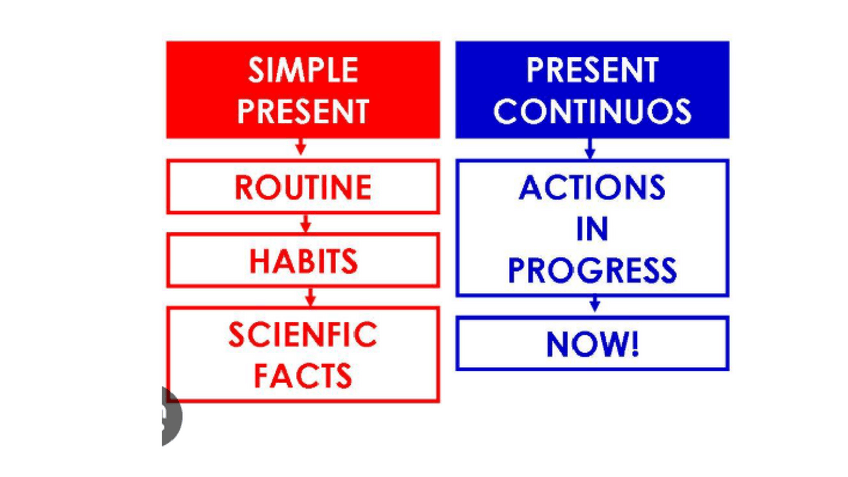 SIMPLE PRESENT

ROUTINE

HABITS

SCIENFIC FACTS

PRESENT CONTINUOS

ACTIONS IN PROGRESS

NOW!